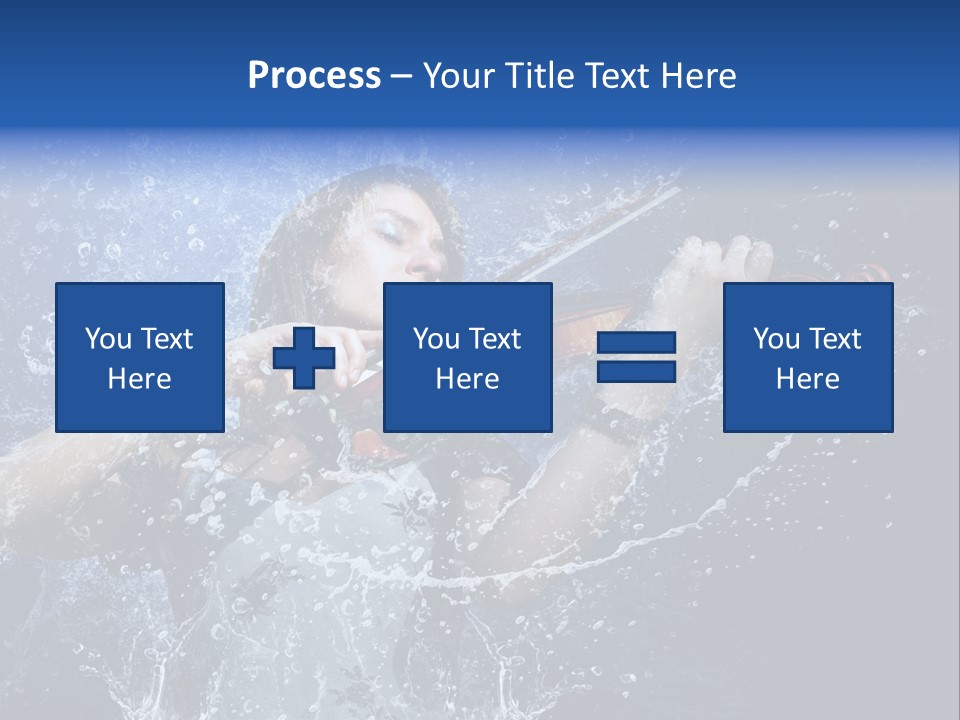 Process – Your Title Text Here

You Text Here

You Text Here

You Text Here